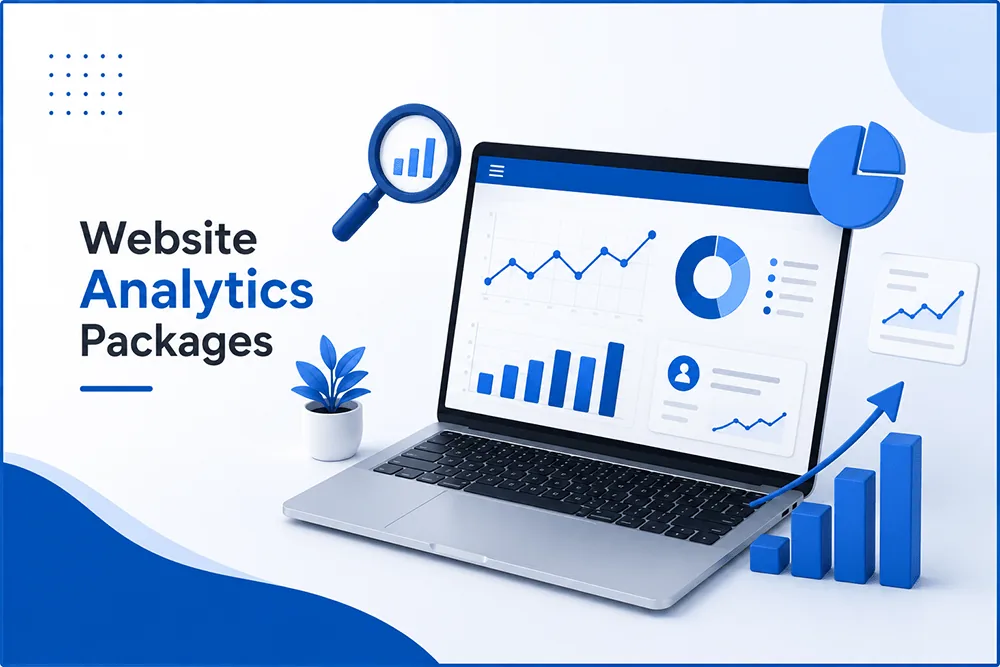 Website
Analytics
Packages